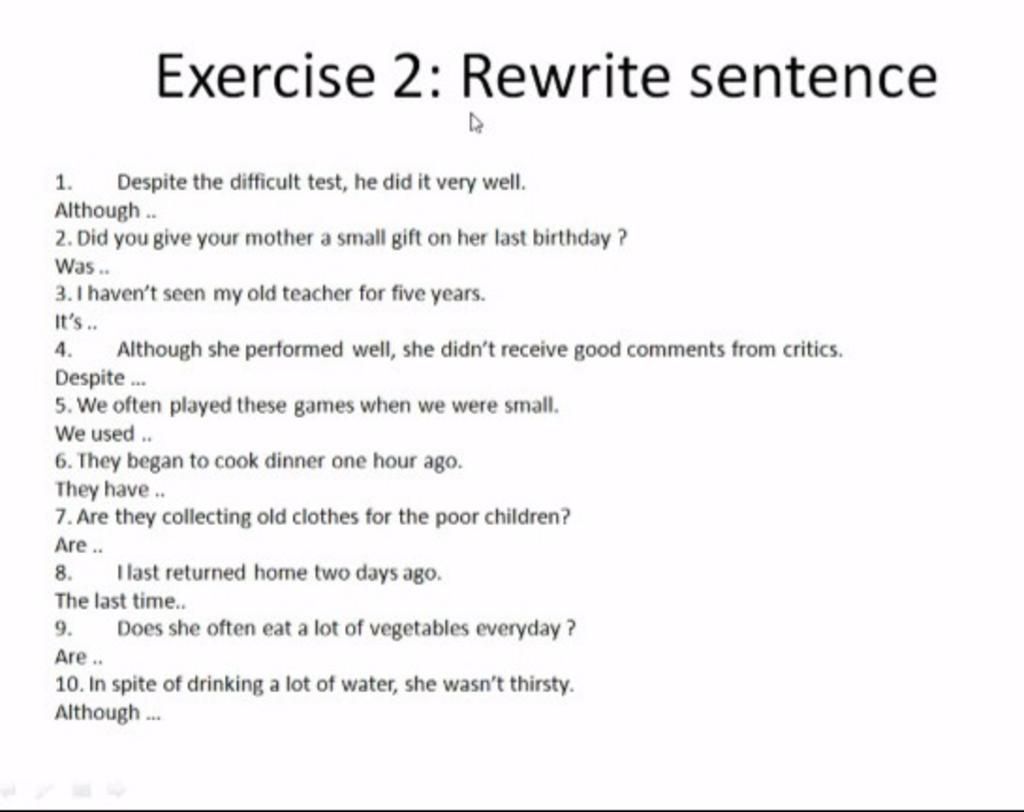 Exercise 2: Rewrite sentence

1. Despite the difficult test, he did it very well.
Although ..
2. Did you give your mother a small gift on her last birthday ?
Was ..
3. I haven't seen my old teacher for five years.
It's ..
4. Although she performed well, she didn't receive good comments from critics.
Despite ...
5. We often played these games when we were small.
We used ..
6. They began to cook dinner one hour ago.
They have ..
7. Are they collecting old clothes for the poor children?
Are ..
8. I last returned home two days ago.
The last time..
9. Does she often eat a lot of vegetables everyday ?
Are ..
10. In spite of drinking a lot of water, she wasn't thirsty.
Although ...